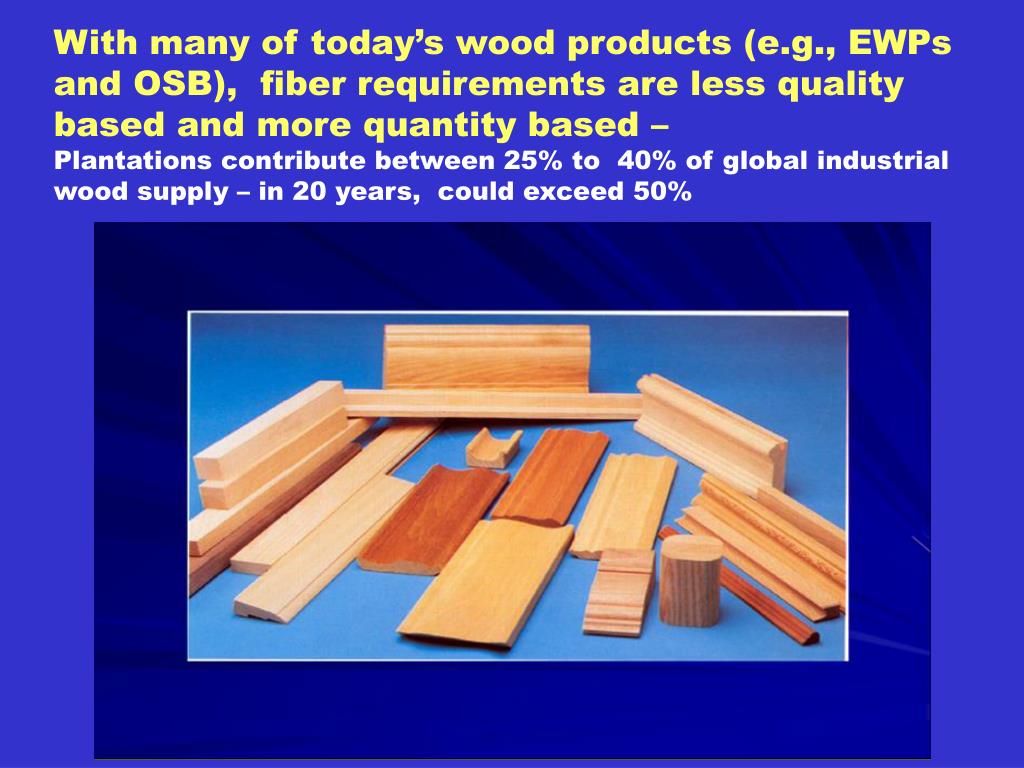 With many of today's wood products (e.g., EWPs and OSB), fiber requirements are less quality based and more quantity based –
Plantations contribute between 25% to 40% of global industrial wood supply – in 20 years, could exceed 50%